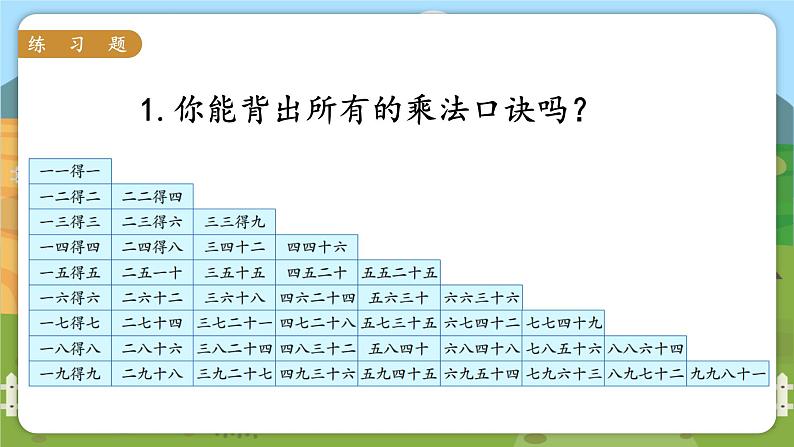 练 习 题

1. 你能背出所有的乘法口诀吗？

| 一一得一 | | | | | | | | |
|---|---|---|---|---|---|---|---|---|
| 一二得二 | 二二得四 | | | | | | | |
| 一三得三 | 二三得六 | 三三得九 | | | | | | |
| 一四得四 | 二四得八 | 三四十二 | 四四十六 | | | | | |
| 一五得五 | 二五一十 | 三五十五 | 四五二十 | 五五二十五 | | | | |
| 一六得六 | 二六十二 | 三六十八 | 四六二十四 | 五六三十 | 六六三十六 | | | |
| 一七得七 | 二七十四 | 三七二十一 | 四七二十八 | 五七三十五 | 六七四十二 | 七七四十九 | | |
| 一八得八 | 二八十六 | 三八二十四 | 四八三十二 | 五八四十 | 六八四十八 | 七八五十六 | 八八六十四 | |
| 一九得九 | 二九十八 | 三九二十七 | 四九三十六 | 五九四十五 | 六九五十四 | 七九六十三 | 八九七十二 | 九九八十一 |